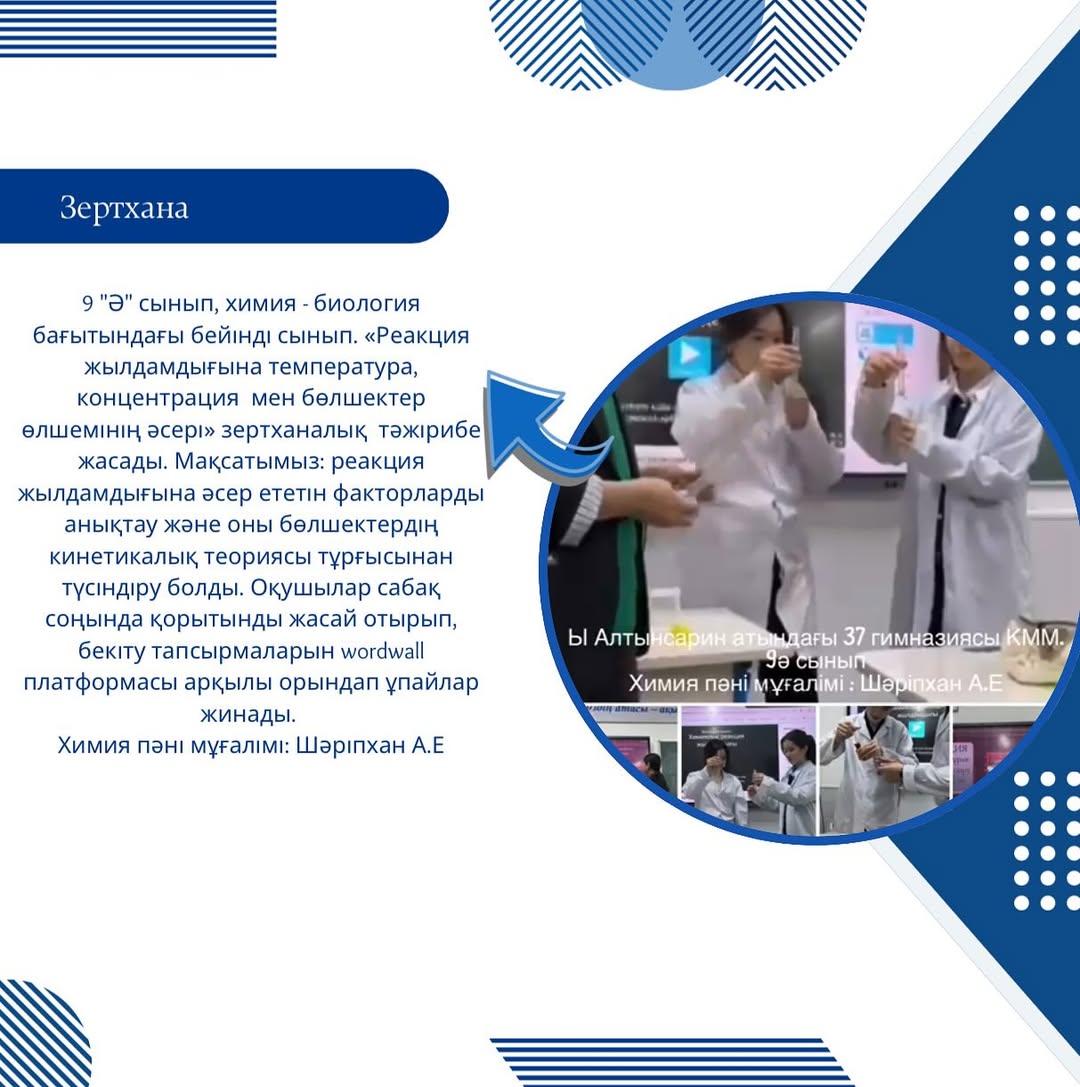 Зертхана

9 "Ә" сынып, химия - биология бағытындағы бейінді сынып. «Реакция жылдамдығына температура, концентрация мен бөлшектер өлшемінің әсері» зертханалық тәжірибе жасады. Мақсатымыз: реакция жылдамдығына әсер ететін факторларды анықтау және оны бөлшектердің кинетикалық теориясы тұрғысынан түсіндіру болды. Оқушылар сабақ соңында қорытынды жасай отырып, бекіту тапсырмаларын wordwall платформасы арқылы орындап ұпайлар жинады.
Химия пәні мұғалімі: Шәріпхан А.Е

Ы Алтынсарин атындағы 37 гимназиясы КММ.
9ә сынып
Химия пәні мұғалімі : Шәріпхан А.Е